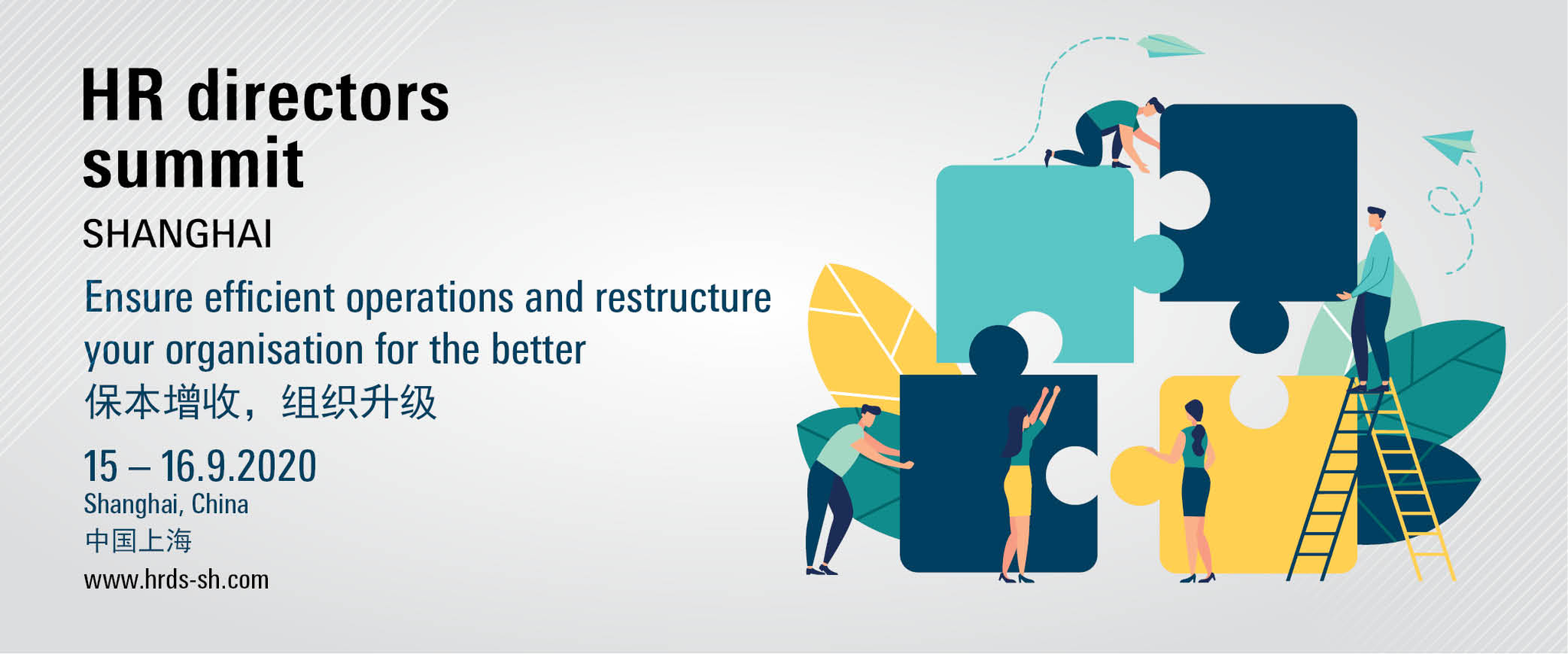 HR directors summit

SHANGHAI

Ensure efficient operations and restructure your organisation for the better

保本增收，组织升级

15 – 16.9.2020

Shanghai, China

中国上海

www.hrds-sh.com